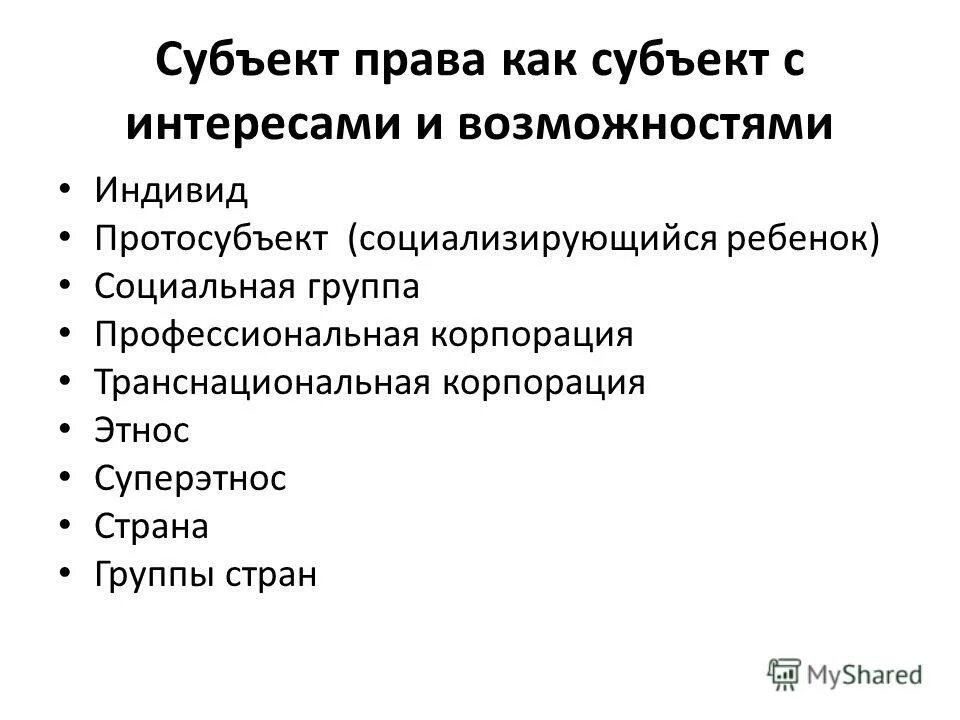 Субъект права как субъект с интересами и возможностями

• Индивид
• Протосубъект (социализирующийся ребенок)
• Социальная группа
• Профессиональная корпорация
• Транснациональная корпорация
• Этнос
• Суперэтнос
• Страна
• Группы стран

MyShared